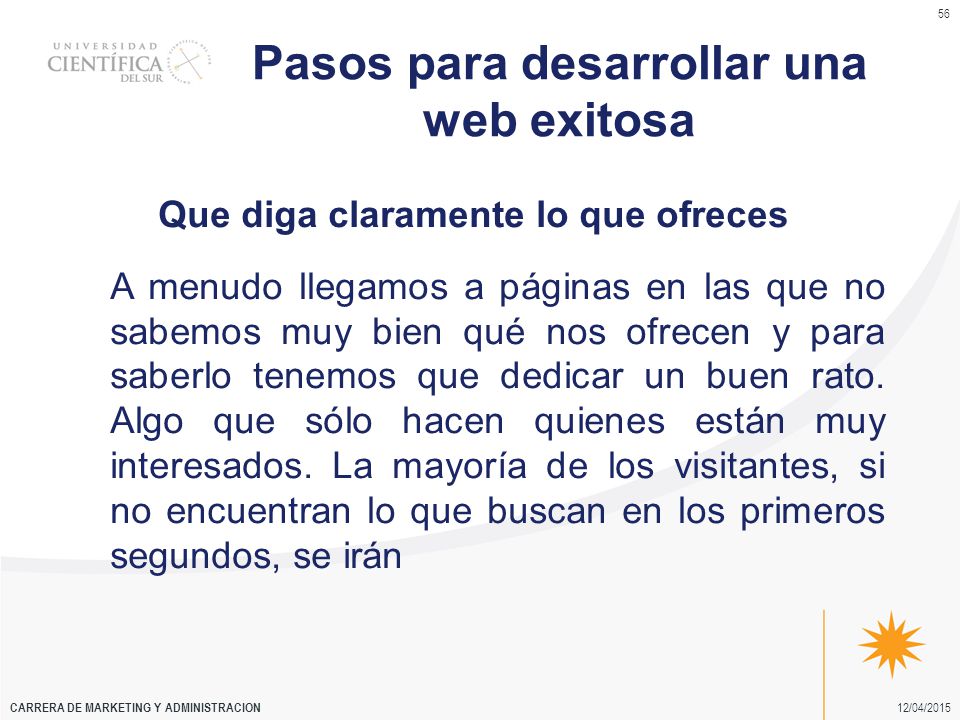 56

UNIVERSIDAD CIENTÍFICA DEL SUR

Pasos para desarrollar una web exitosa

Que diga claramente lo que ofreces

A menudo llegamos a páginas en las que no sabemos muy bien qué nos ofrecen y para saberlo tenemos que dedicar un buen rato. Algo que sólo hacen quienes están muy interesados. La mayoría de los visitantes, si no encuentran lo que buscan en los primeros segundos, se irán

CARRERA DE MARKETING Y ADMINISTRACION

12/04/2015